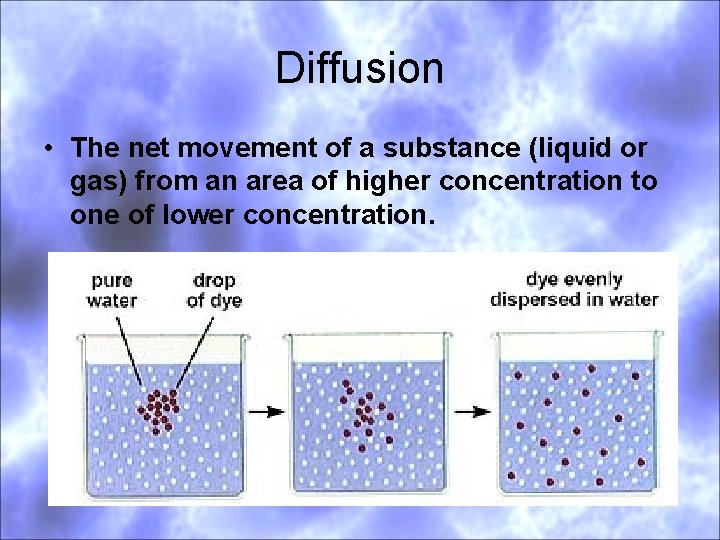 Diffusion

• The net movement of a substance (liquid or gas) from an area of higher concentration to one of lower concentration.

pure water

drop of dye

dye evenly dispersed in water